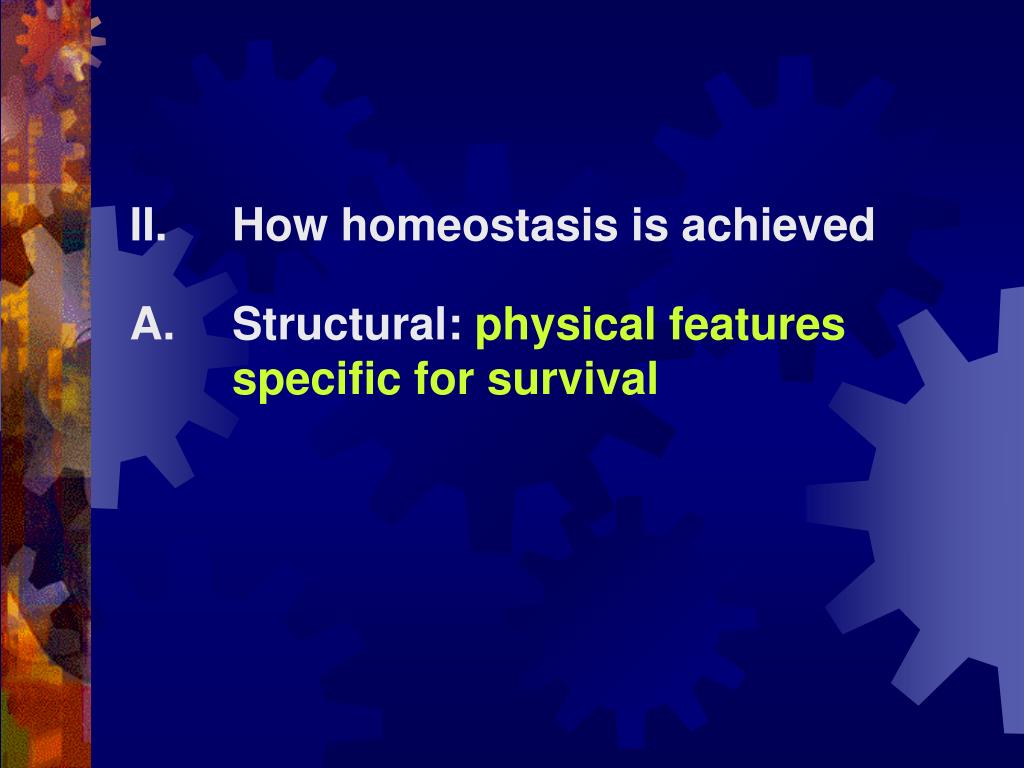 II. How homeostasis is achieved

A. Structural: physical features specific for survival